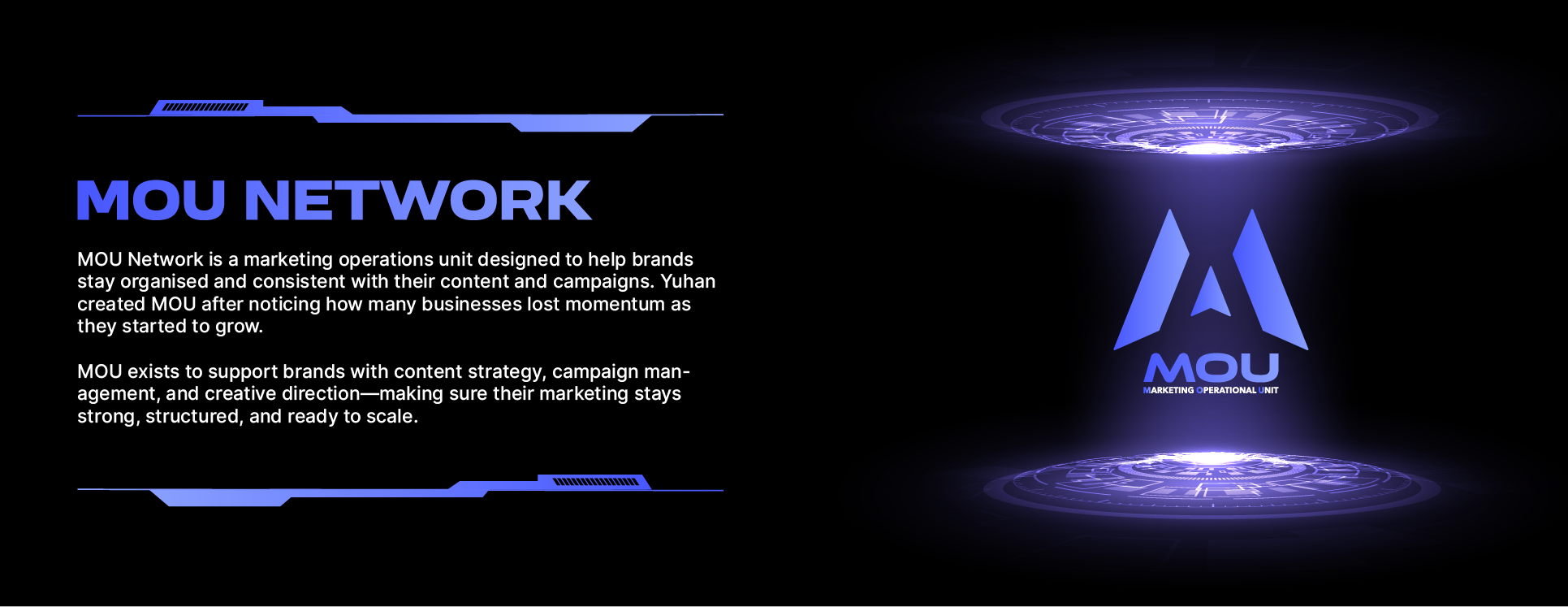 MOU NETWORK

MOU Network is a marketing operations unit designed to help brands stay organised and consistent with their content and campaigns. Yuhan created MOU after noticing how many businesses lost momentum as they started to grow.

MOU exists to support brands with content strategy, campaign management, and creative direction—making sure their marketing stays strong, structured, and ready to scale.

MOU
MARKETING OPERATIONAL UNIT